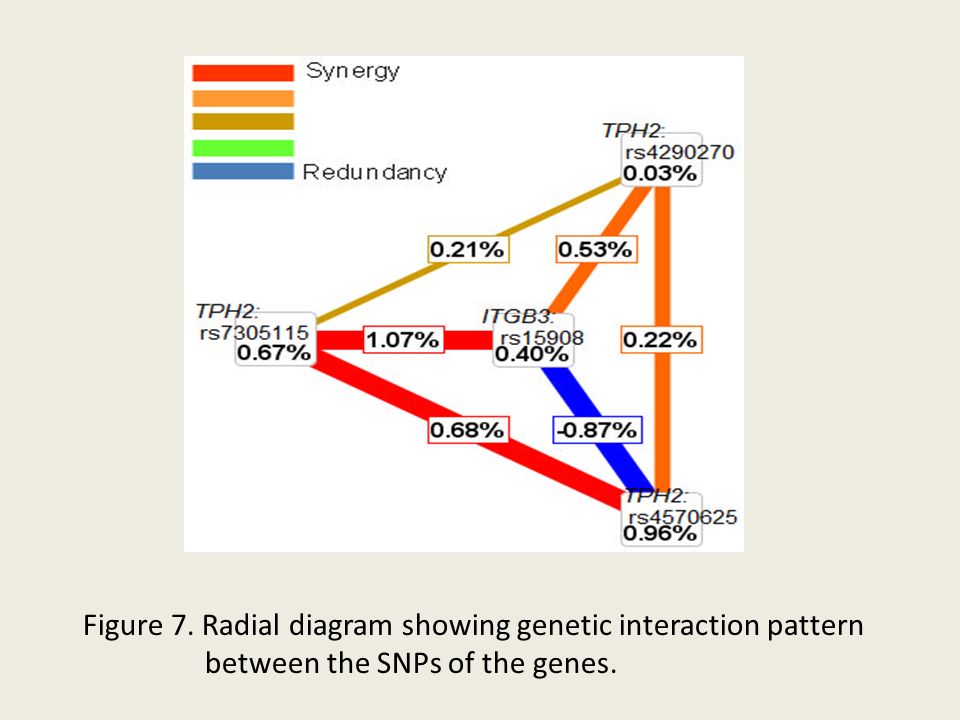 Synergy

Redundancy

TPH2:
rs4290270
0.03%

0.21%

0.53%

TPH2:
rs7305115
0.67%

1.07%

ITGB3:
rs15908
0.40%

0.22%

0.68%

-0.87%

TPH2:
rs4570625
0.96%

Figure 7. Radial diagram showing genetic interaction pattern between the SNPs of the genes.